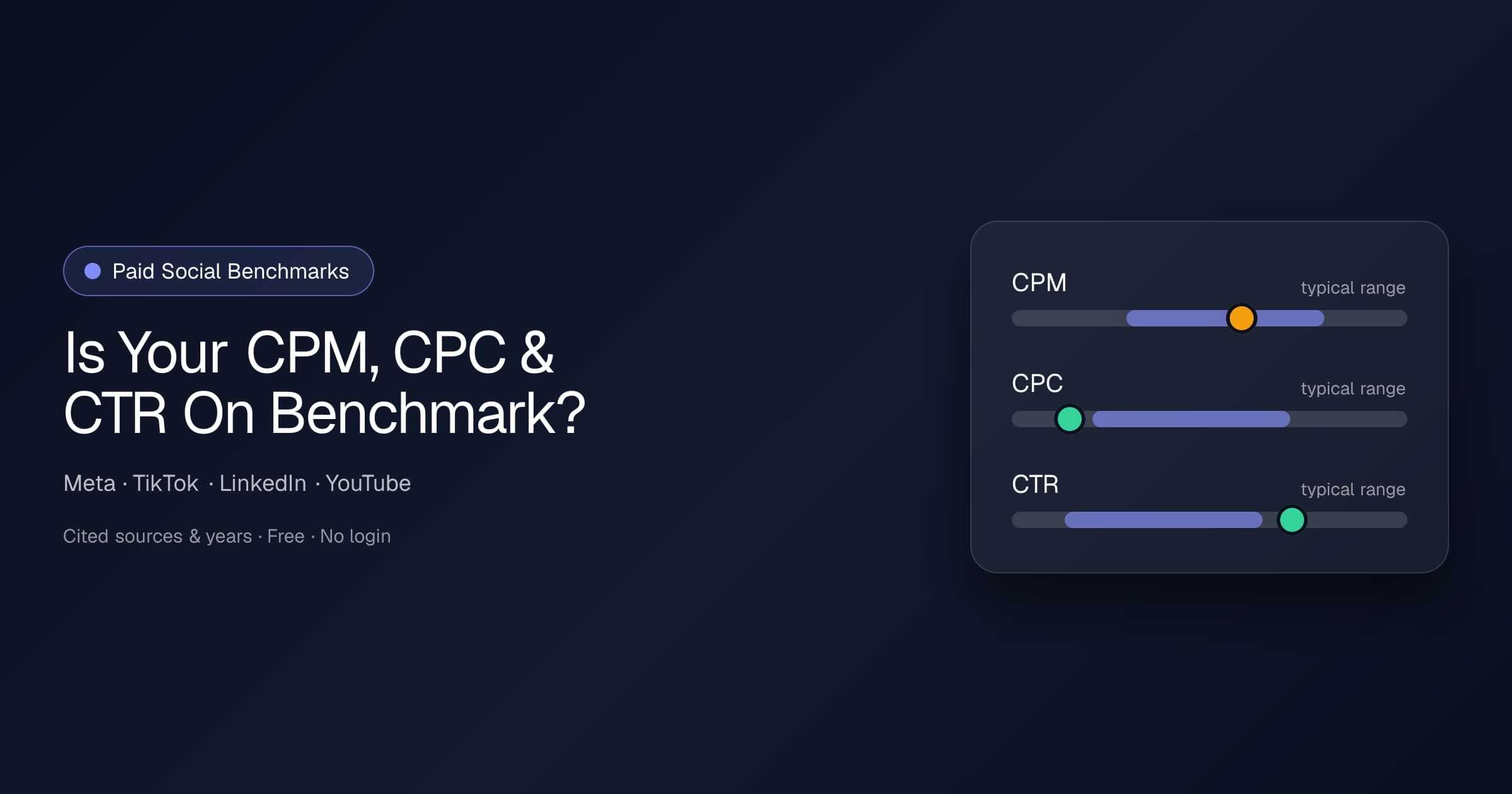 Paid Social Benchmarks

Is Your CPM, CPC & CTR On Benchmark?

Meta · TikTok · LinkedIn · YouTube

Cited sources & years · Free · No login

CPM typical range

CPC typical range

CTR typical range